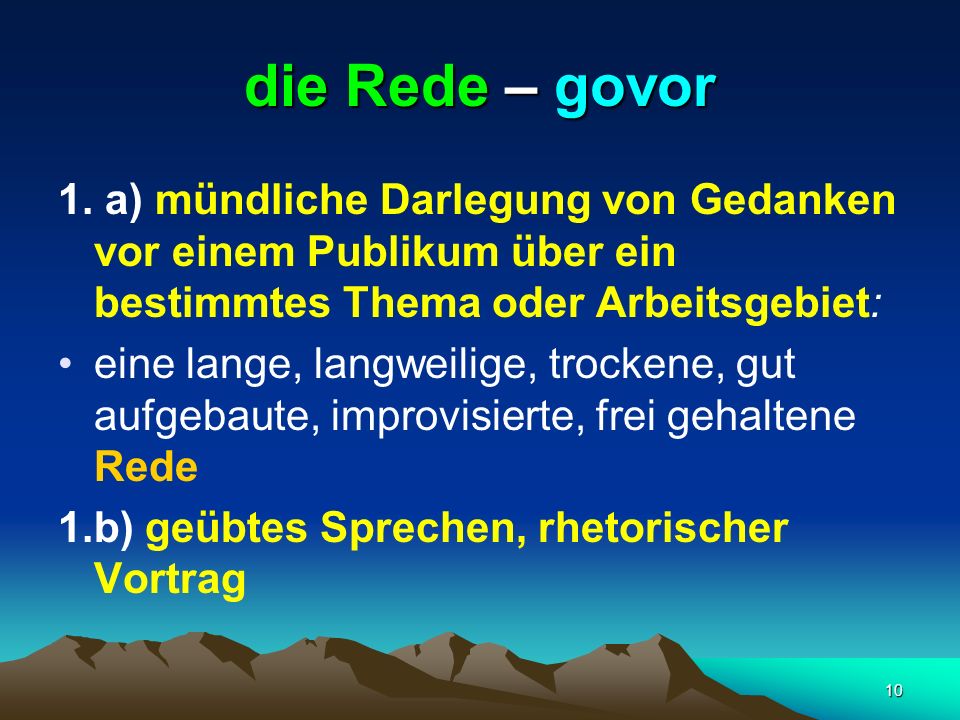 die Rede – govor

1. a) mündliche Darlegung von Gedanken vor einem Publikum über ein bestimmtes Thema oder Arbeitsgebiet:

• eine lange, langweilige, trockene, gut aufgebaute, improvisierte, frei gehaltene Rede

1.b) geübtes Sprechen, rhetorischer Vortrag

10